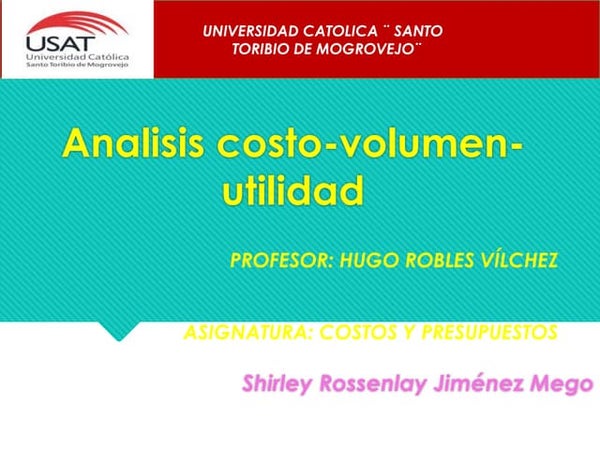 USAT
Universidad Católica
Santo Toribio de Mogrovejo

UNIVERSIDAD CATOLICA ¨ SANTO TORIBIO DE MOGROVEJO¨

Analisis costo-volumen-utilidad

PROFESOR: HUGO ROBLES VÍLCHEZ

ASIGNATURA: COSTOS Y PRESUPUESTOS

Shirley Rossenlay Jiménez Mego